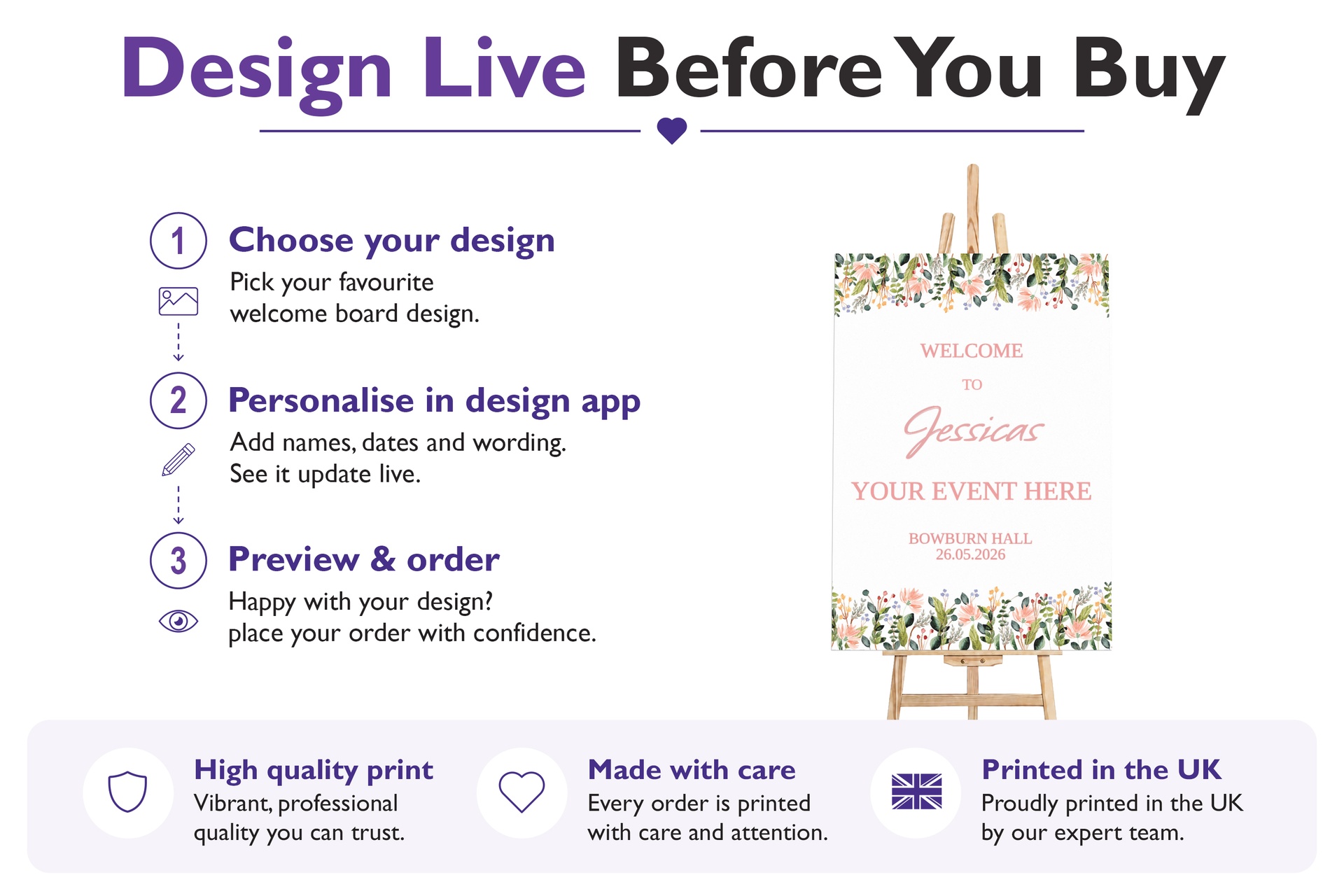 Design Live Before You Buy

1 Choose your design
Pick your favourite welcome board design.

2 Personalise in design app
Add names, dates and wording. See it update live.

3 Preview & order
Happy with your design? place your order with confidence.

WELCOME
TO
Jessicas
YOUR EVENT HERE
BOWBURN HALL
26.05.2026

High quality print
Vibrant, professional quality you can trust.

Made with care
Every order is printed with care and attention.

Printed in the UK
Proudly printed in the UK by our expert team.